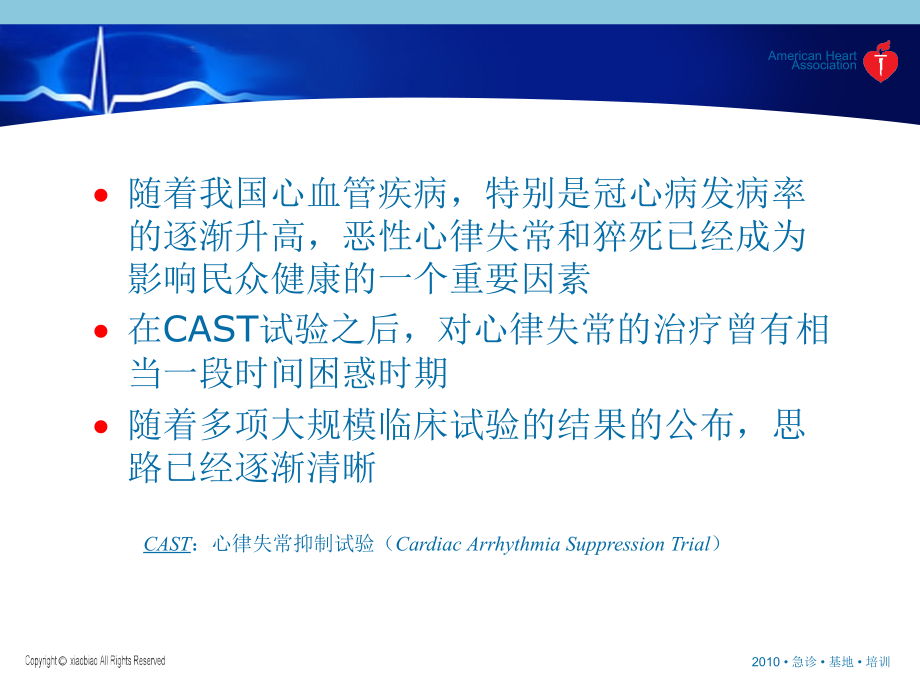 American Heart Association

• 随着我国心血管疾病，特别是冠心病发病率的逐渐升高，恶性心律失常和猝死已经成为影响民众健康的一个重要因素
• 在CAST试验之后，对心律失常的治疗曾有相当一段时间困惑时期
• 随着多项大规模临床试验的结果的公布，思路已经逐渐清晰

CAST：心律失常抑制试验（Cardiac Arrhythmia Suppression Trial）

Copyright © xiaobiao All Rights Reserved

2010 • 急诊 • 基地 • 培训